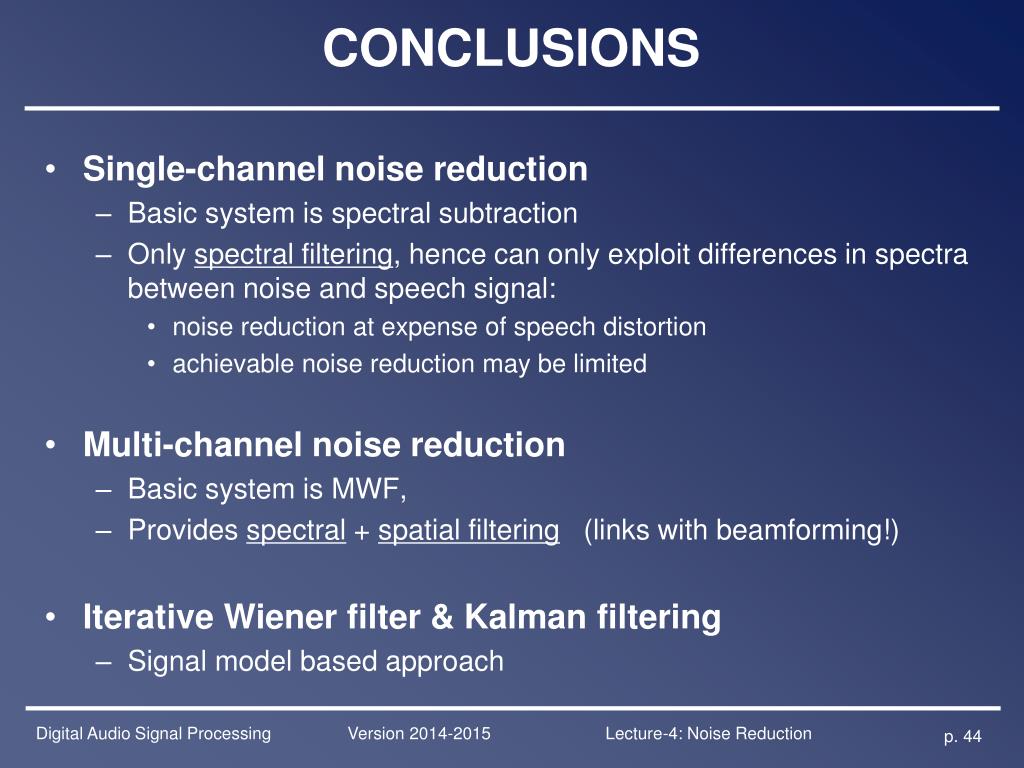 CONCLUSIONS

• Single-channel noise reduction
– Basic system is spectral subtraction
– Only spectral filtering, hence can only exploit differences in spectra between noise and speech signal:
• noise reduction at expense of speech distortion
• achievable noise reduction may be limited

• Multi-channel noise reduction
– Basic system is MWF,
– Provides spectral + spatial filtering (links with beamforming!)

• Iterative Wiener filter & Kalman filtering
– Signal model based approach

Digital Audio Signal Processing Version 2014-2015 Lecture-4: Noise Reduction p. 44